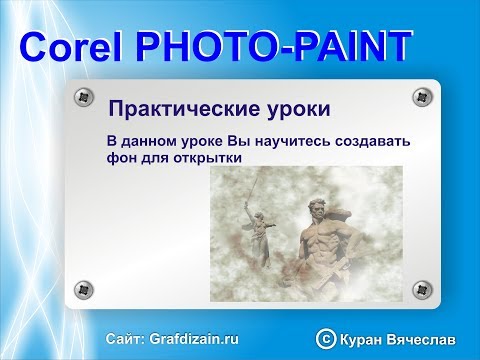 Corel PHOTO-PAINT

Практические уроки

В данном уроке Вы научитесь создавать фон для открытки

Сайт: Grafdizain.ru

© Куран Вячеслав